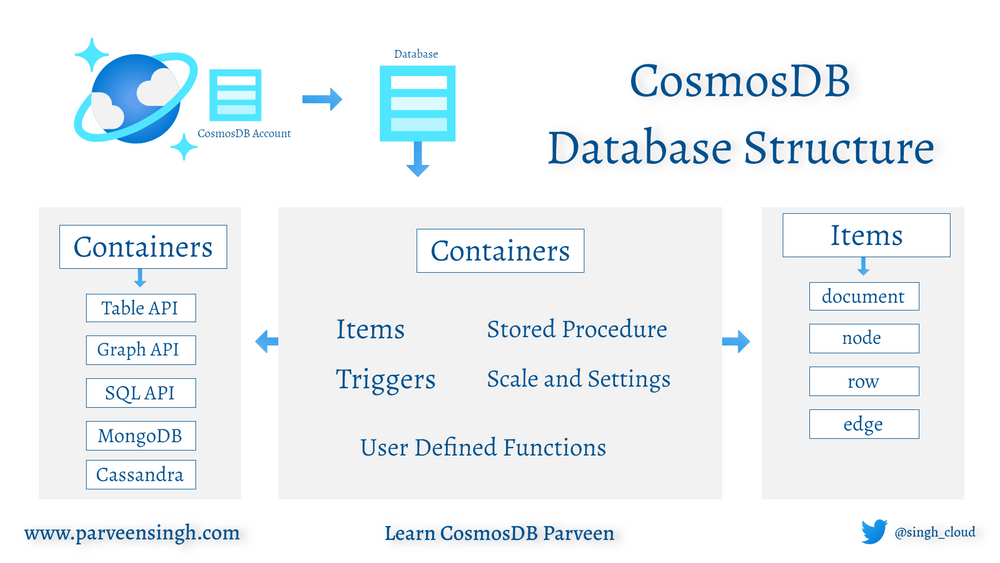 CosmosDB Account

Database

CosmosDB
Database Structure

Containers

Table API

Graph API

SQL API

MongoDB

Cassandra

Containers

Items

Stored Procedure

Triggers

Scale and Settings

User Defined Functions

Items

document

node

row

edge

www.parveensingh.com

Learn CosmosDB Parveen

@singh_cloud